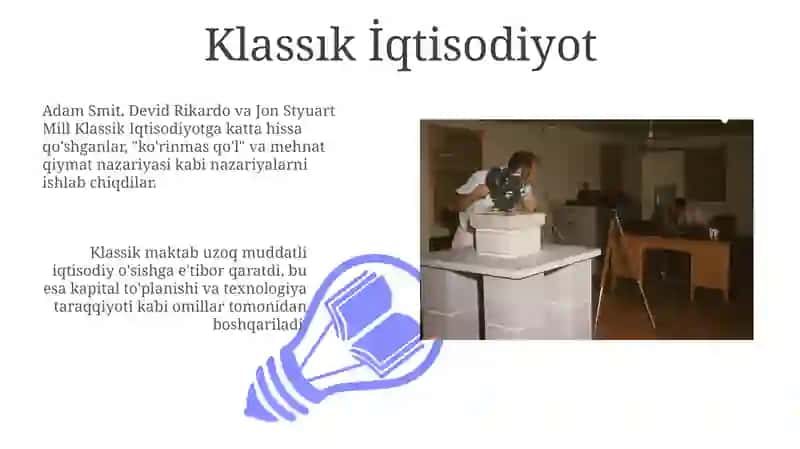 Klassık İqtisodiyot

Adam Smit, Devid Rikardo va Jon Styuart Mill Klassik Iqtisodiyotga katta hissa qo'shganlar, "ko'rinmas qo'l" va mehnat qiymat nazariyasi kabi nazariyalarni ishlab chiqdilar.

Klassik maktab uzoq muddatli iqtisodiy o'sishga e'tibor qaratdi, bu esa kapital to'planishi va texnologiya taraqqiyoti kabi omillar tomonidan boshqariladi.